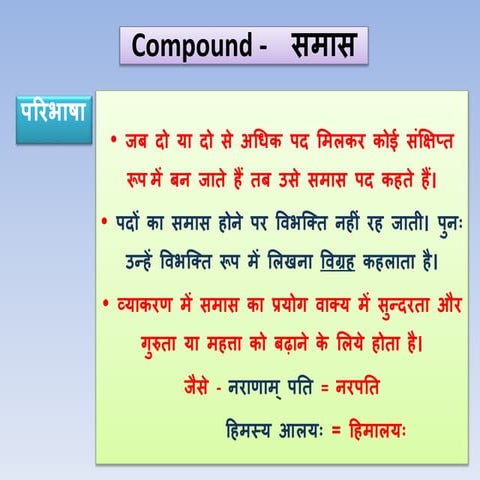 Compound - समास

परिभाषा

• जब दो या दो से अधिक पद मिलकर कोई संक्षिप्त रूप में बन जाते हैं तब उसे समास पद कहते हैं।

• पदों का समास होने पर विभक्ति नहीं रह जाती। पुनः उन्हें विभक्ति रूप में लिखना विग्रह कहलाता है।

• व्याकरण में समास का प्रयोग वाक्य में सुन्दरता और गुरुता या महत्ता को बढ़ाने के लिये होता है।

जैसे - नराणाम् पति = नरपति

हिमस्य आलयः = हिमालयः